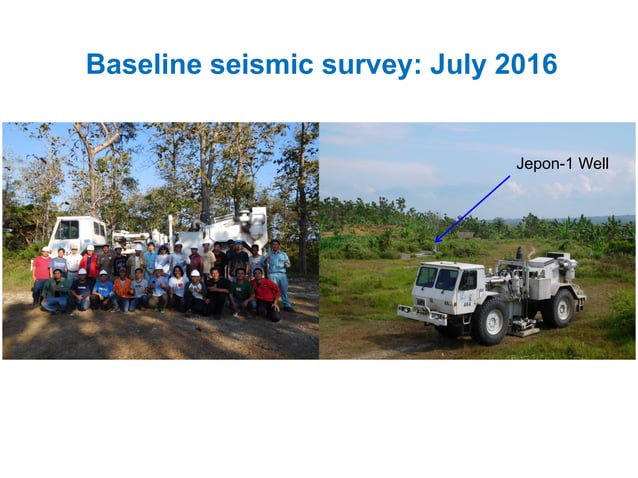 Baseline seismic survey: July 2016

Jepon-1 Well